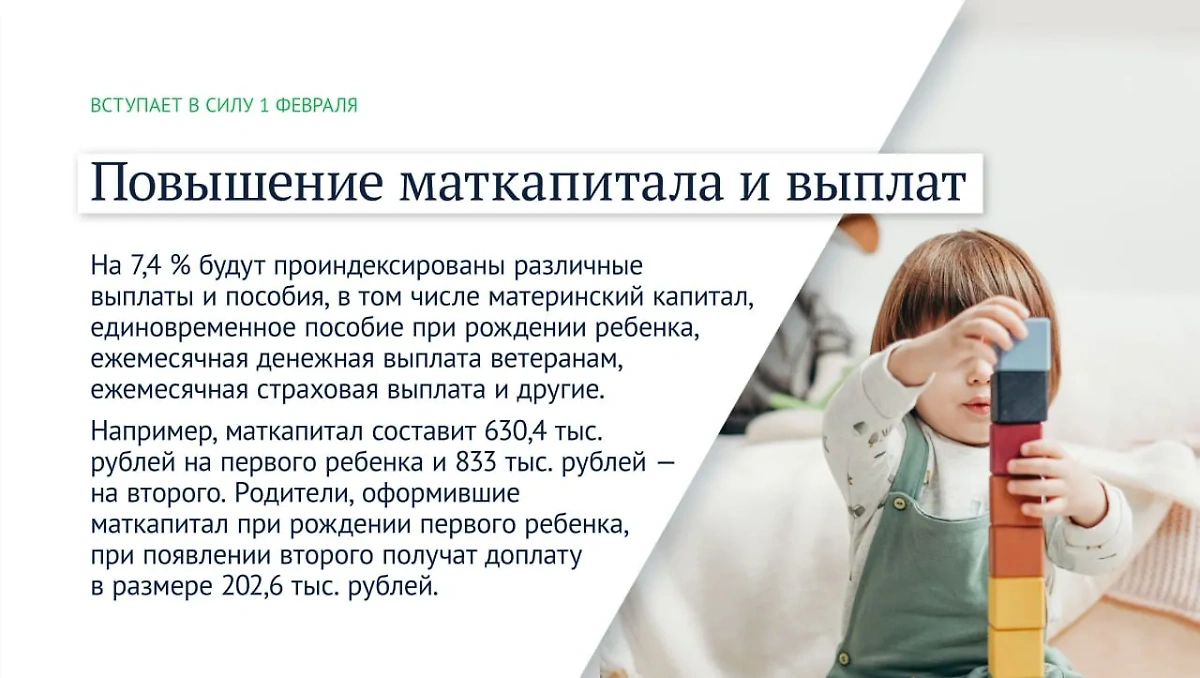 ВСТУПАЕТ В СИЛУ 1 ФЕВРАЛЯ

Повышение маткапитала и выплат

На 7,4 % будут проиндексированы различные выплаты и пособия, в том числе материнский капитал, единовременное пособие при рождении ребенка, ежемесячная денежная выплата ветеранам, ежемесячная страховая выплата и другие.

Например, маткапитал составит 630,4 тыс. рублей на первого ребенка и 833 тыс. рублей — на второго. Родители, оформившие маткапитал при рождении первого ребенка, при появлении второго получат доплату в размере 202,6 тыс. рублей.